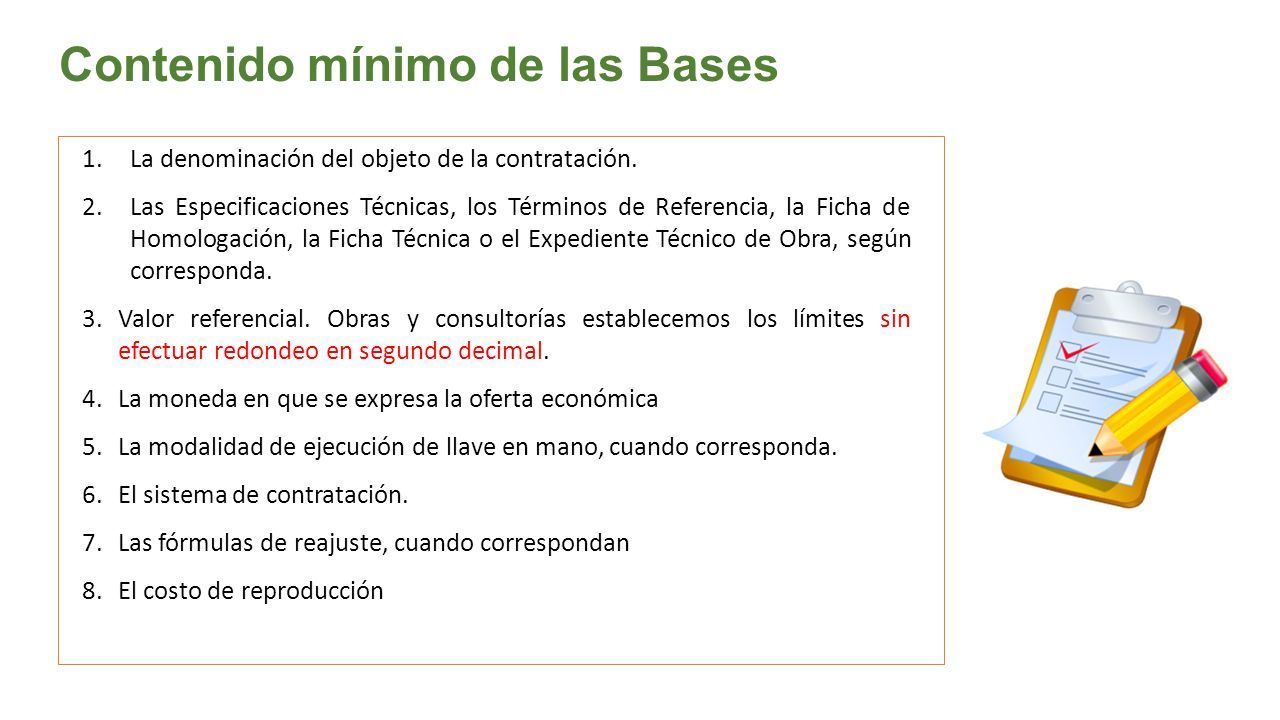 Contenido mínimo de las Bases

1. La denominación del objeto de la contratación.

2. Las Especificaciones Técnicas, los Términos de Referencia, la Ficha de Homologación, la Ficha Técnica o el Expediente Técnico de Obra, según corresponda.

3. Valor referencial. Obras y consultorías establecemos los límites sin efectuar redondeo en segundo decimal.

4. La moneda en que se expresa la oferta económica

5. La modalidad de ejecución de llave en mano, cuando corresponda.

6. El sistema de contratación.

7. Las fórmulas de reajuste, cuando correspondan

8. El costo de reproducción